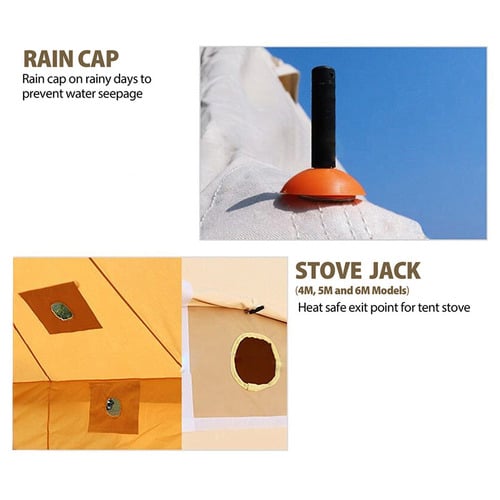 RAIN CAP
Rain cap on rainy days to prevent water seepage

STOVE JACK
(4M, 5M and 6M Models)
Heat safe exit point for tent stove